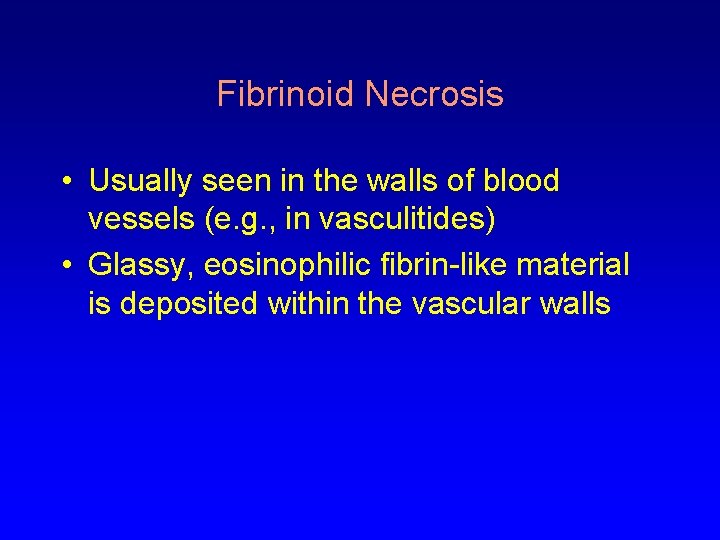 Fibrinoid Necrosis

• Usually seen in the walls of blood vessels (e.g., in vasculitides)

• Glassy, eosinophilic fibrin-like material is deposited within the vascular walls